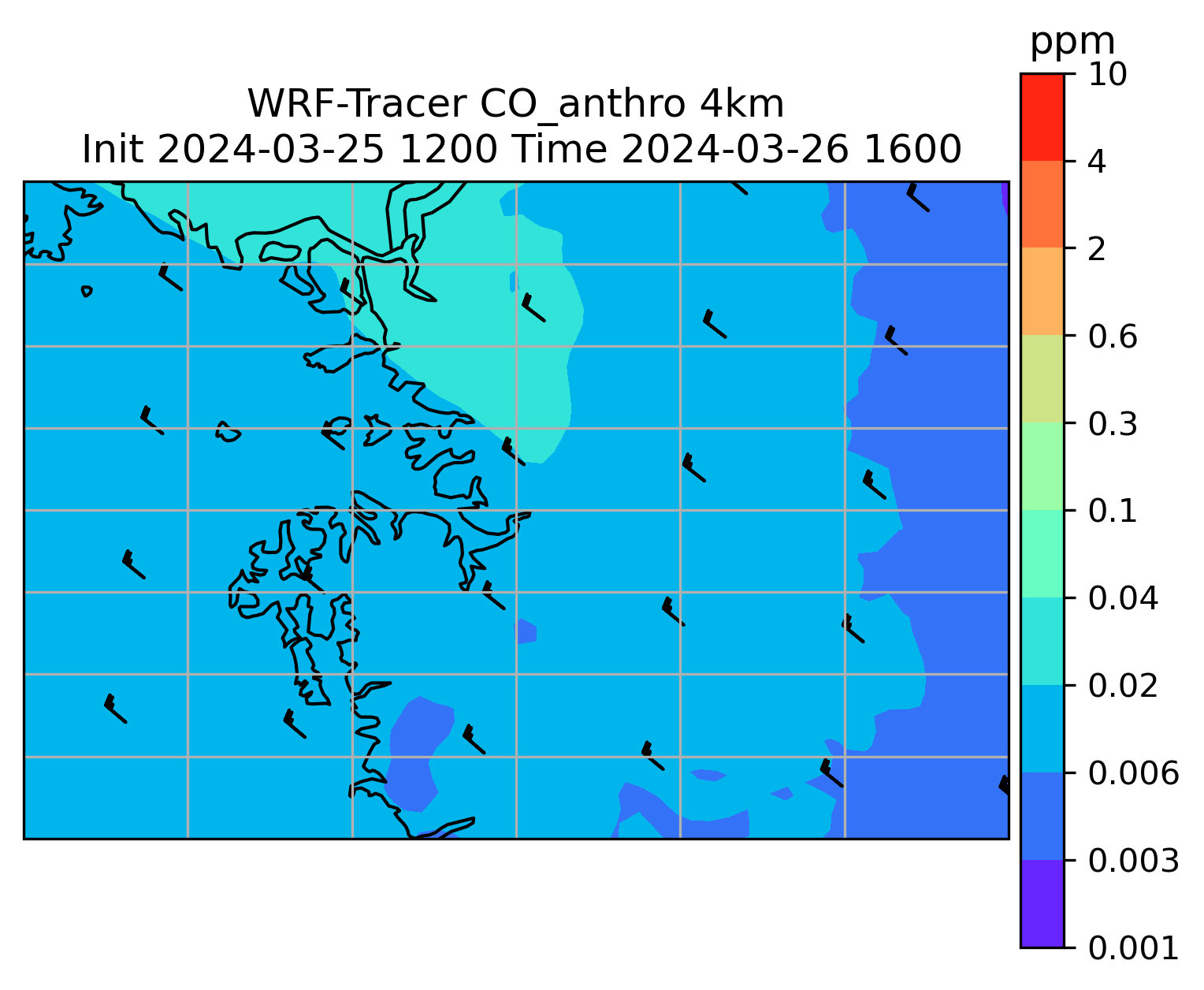 WRF-Tracer CO_anthro 4km
Init 2024-03-25 1200 Time 2024-03-26 1600

ppm
10
4
2
0.6
0.3
0.1
0.04
0.02
0.006
0.003
0.001